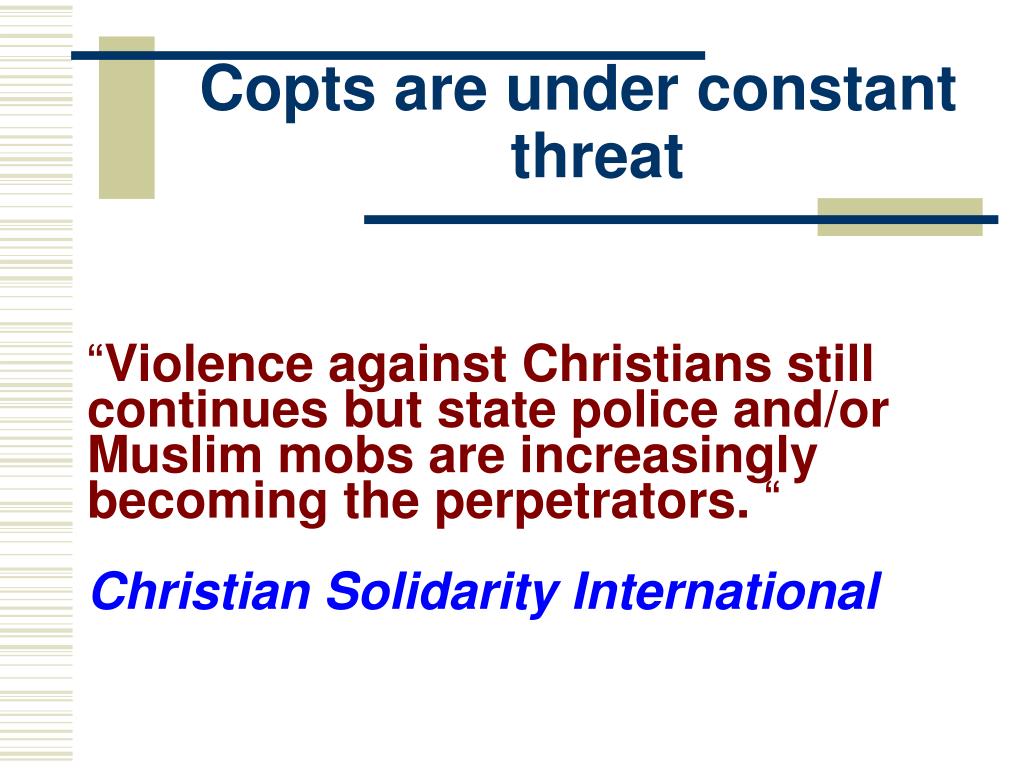 Copts are under constant threat

“Violence against Christians still continues but state police and/or Muslim mobs are increasingly becoming the perpetrators. “

Christian Solidarity International